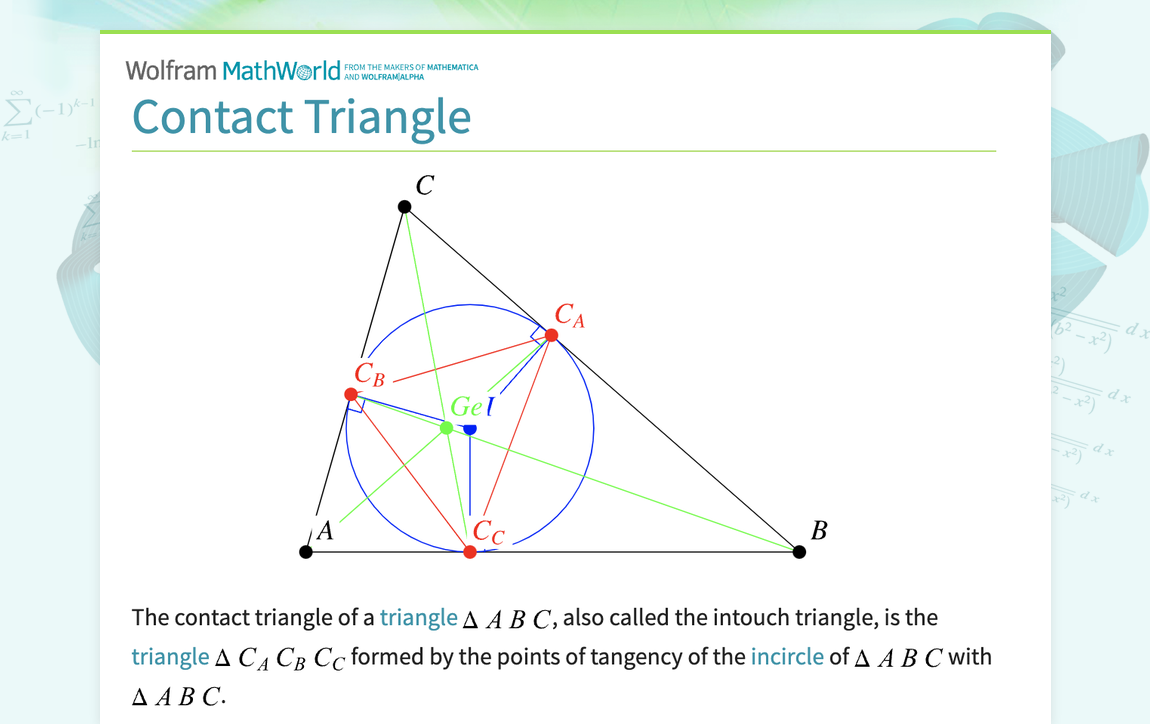 Wolfram MathWorld FROM THE MAKERS OF MATHEMATICA AND WOLFRAM|ALPHA

Contact Triangle

$C$

$C_A$

$C_B$

$Ge$ $I$

$A$

$C_C$

$B$

The contact triangle of a triangle $\Delta ABC$, also called the intouch triangle, is the triangle $\Delta C_A C_B C_C$ formed by the points of tangency of the incircle of $\Delta ABC$ with $\Delta ABC$.